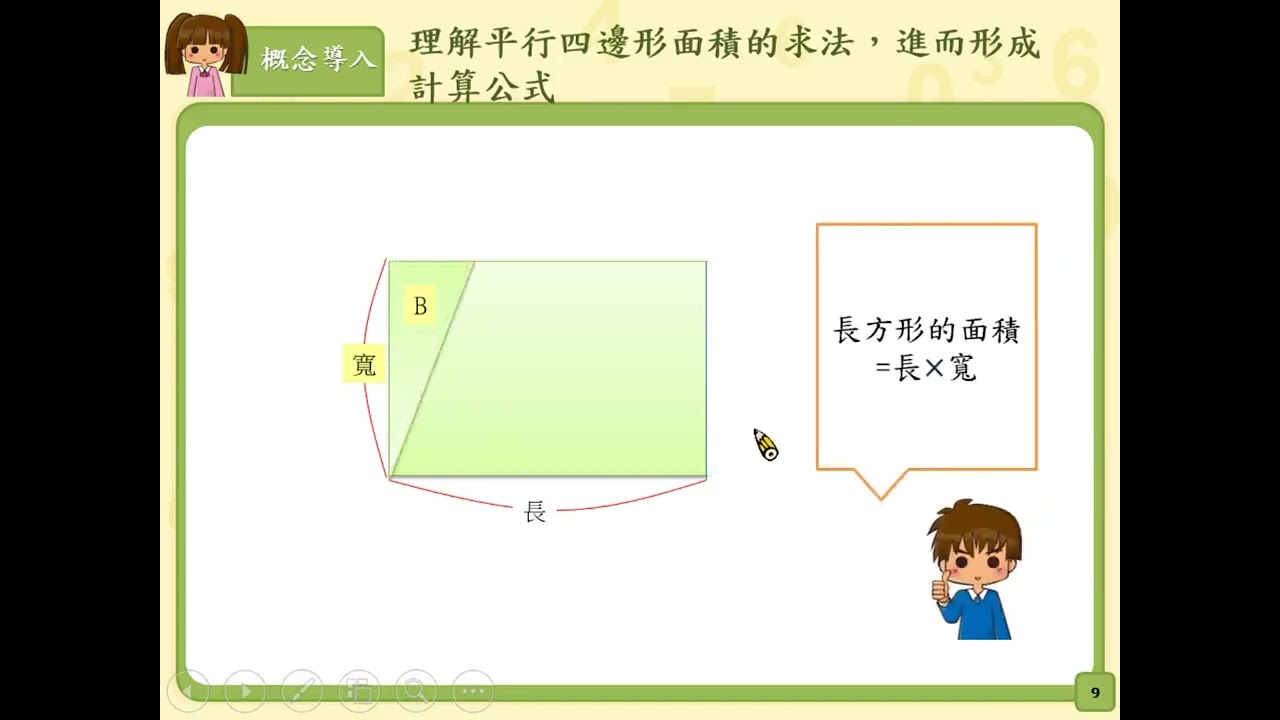 概念導入

理解平行四邊形面積的求法，進而形成計算公式

B

寬

長

長方形的面積
=長×寬

9